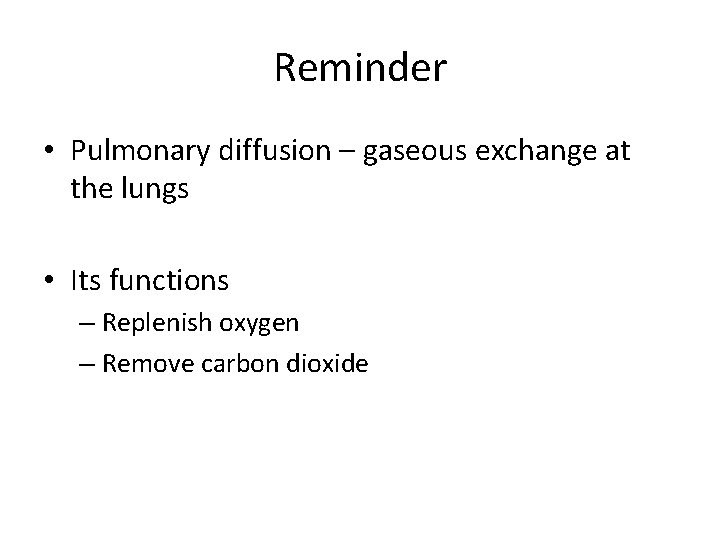 Reminder

• Pulmonary diffusion – gaseous exchange at the lungs

• Its functions
– Replenish oxygen
– Remove carbon dioxide